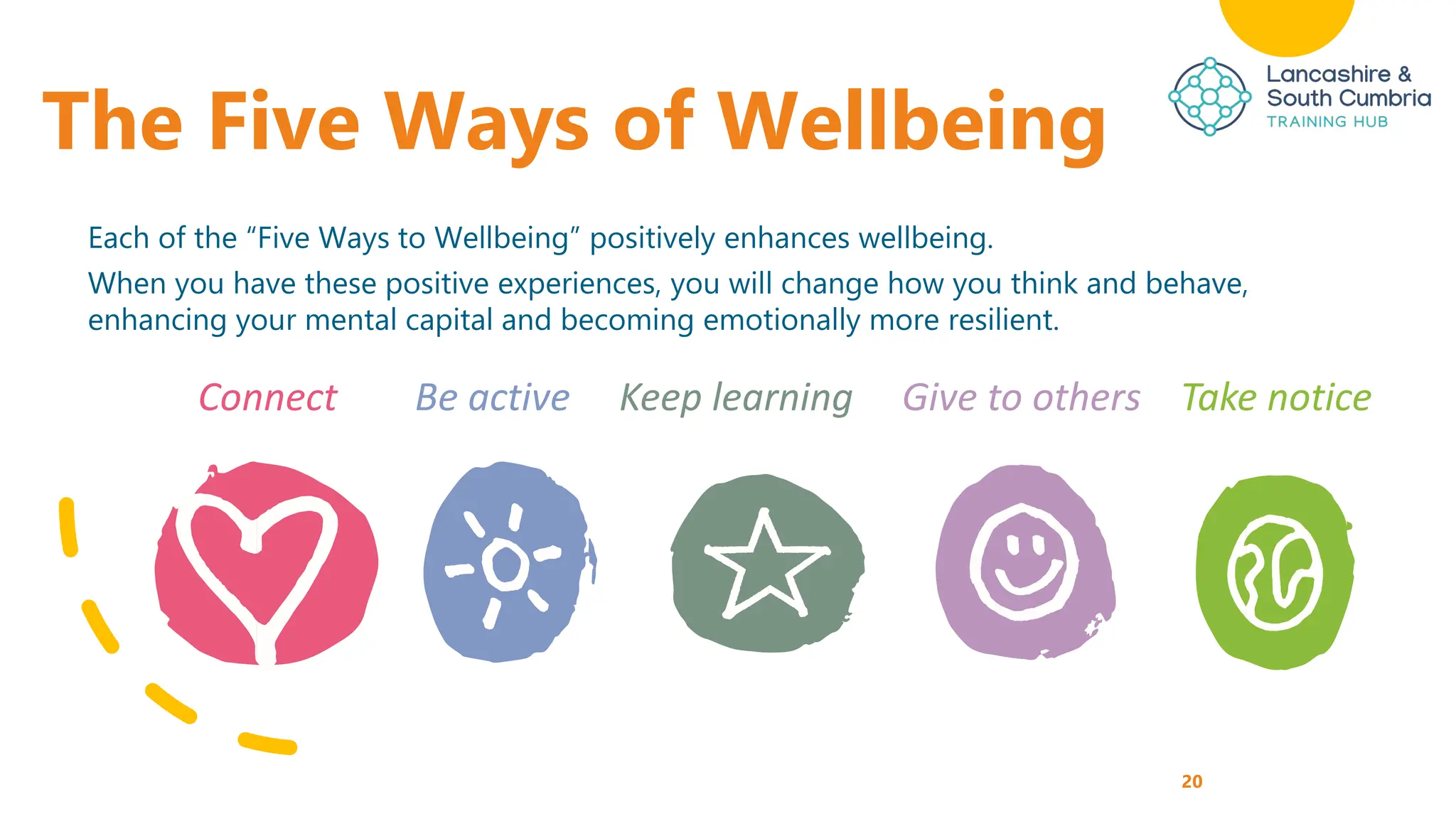 The Five Ways of Wellbeing

Lancashire & South Cumbria TRAINING HUB

Each of the “Five Ways to Wellbeing” positively enhances wellbeing.

When you have these positive experiences, you will change how you think and behave, enhancing your mental capital and becoming emotionally more resilient.

Connect Be active Keep learning Give to others Take notice

20